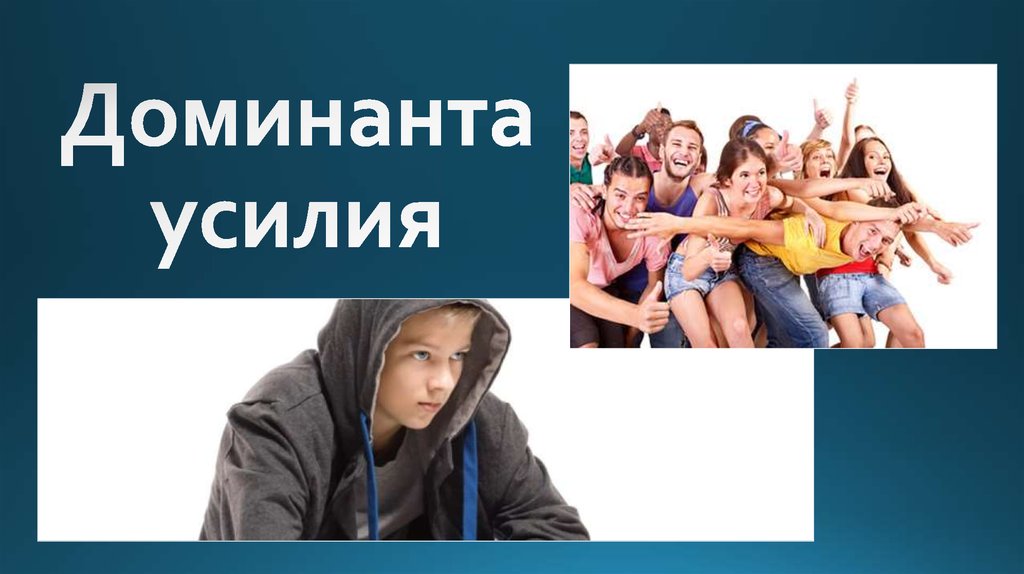 Доминанта усилия